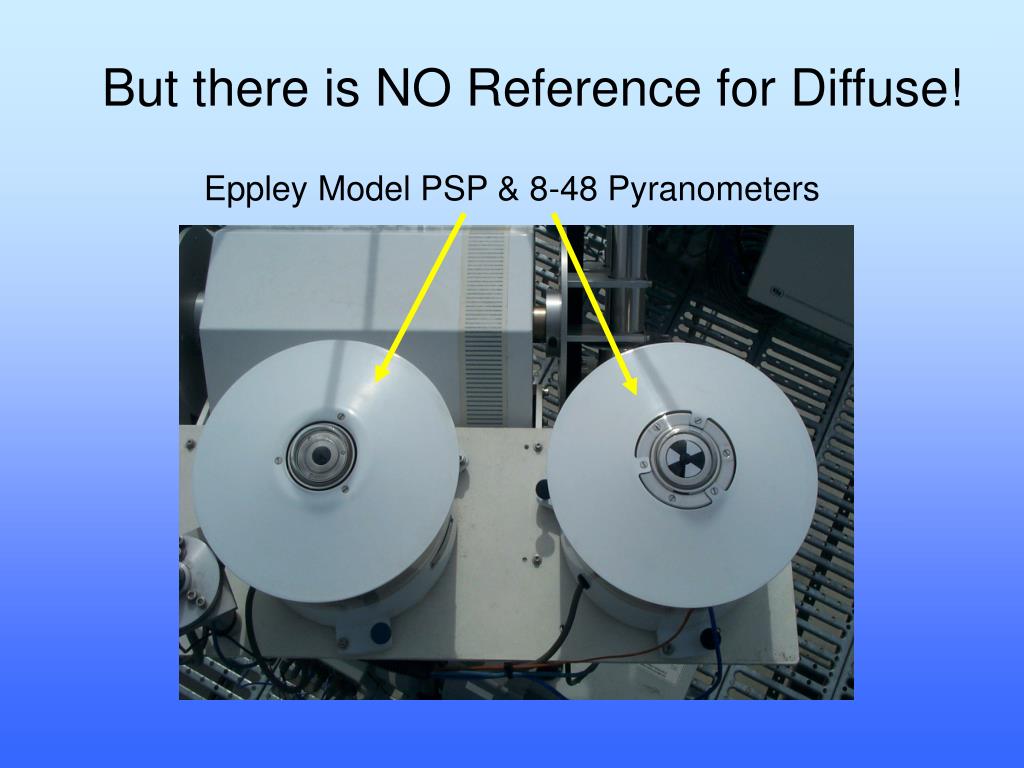 But there is NO Reference for Diffuse!

Eppley Model PSP & 8-48 Pyranometers